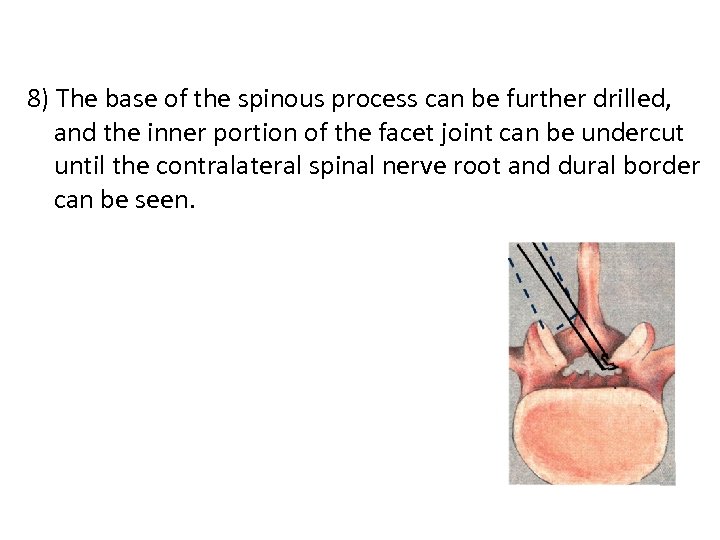 8) The base of the spinous process can be further drilled, and the inner portion of the facet joint can be undercut until the contralateral spinal nerve root and dural border can be seen.